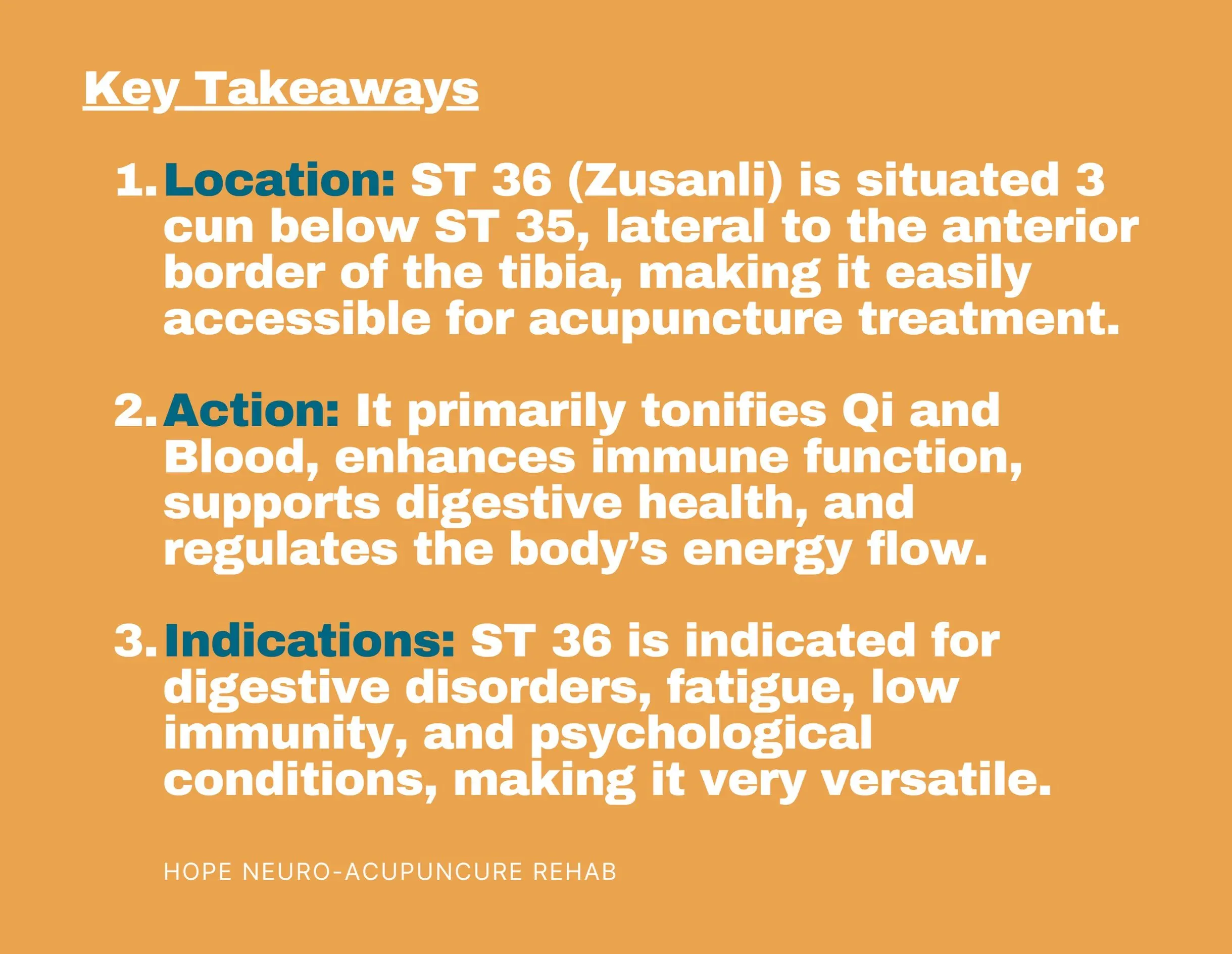 Key Takeaways

1. Location: ST 36 (Zusanli) is situated 3 cun below ST 35, lateral to the anterior border of the tibia, making it easily accessible for acupuncture treatment.

2. Action: It primarily tonifies Qi and Blood, enhances immune function, supports digestive health, and regulates the body's energy flow.

3. Indications: ST 36 is indicated for digestive disorders, fatigue, low immunity, and psychological conditions, making it very versatile.

HOPE NEURO-ACUPUNCURE REHAB